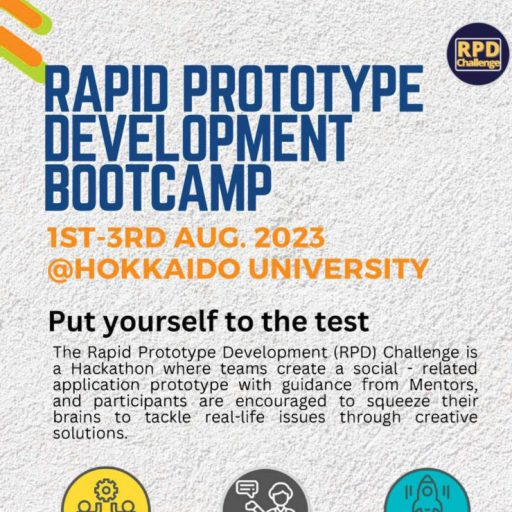 RPD Challenge

RAPID PROTOTYPE DEVELOPMENT BOOTCAMP

1ST-3RD AUG. 2023 @HOKKAIDO UNIVERSITY

Put yourself to the test

The Rapid Prototype Development (RPD) Challenge is a Hackathon where teams create a social - related application prototype with guidance from Mentors, and participants are encouraged to squeeze their brains to tackle real-life issues through creative solutions.